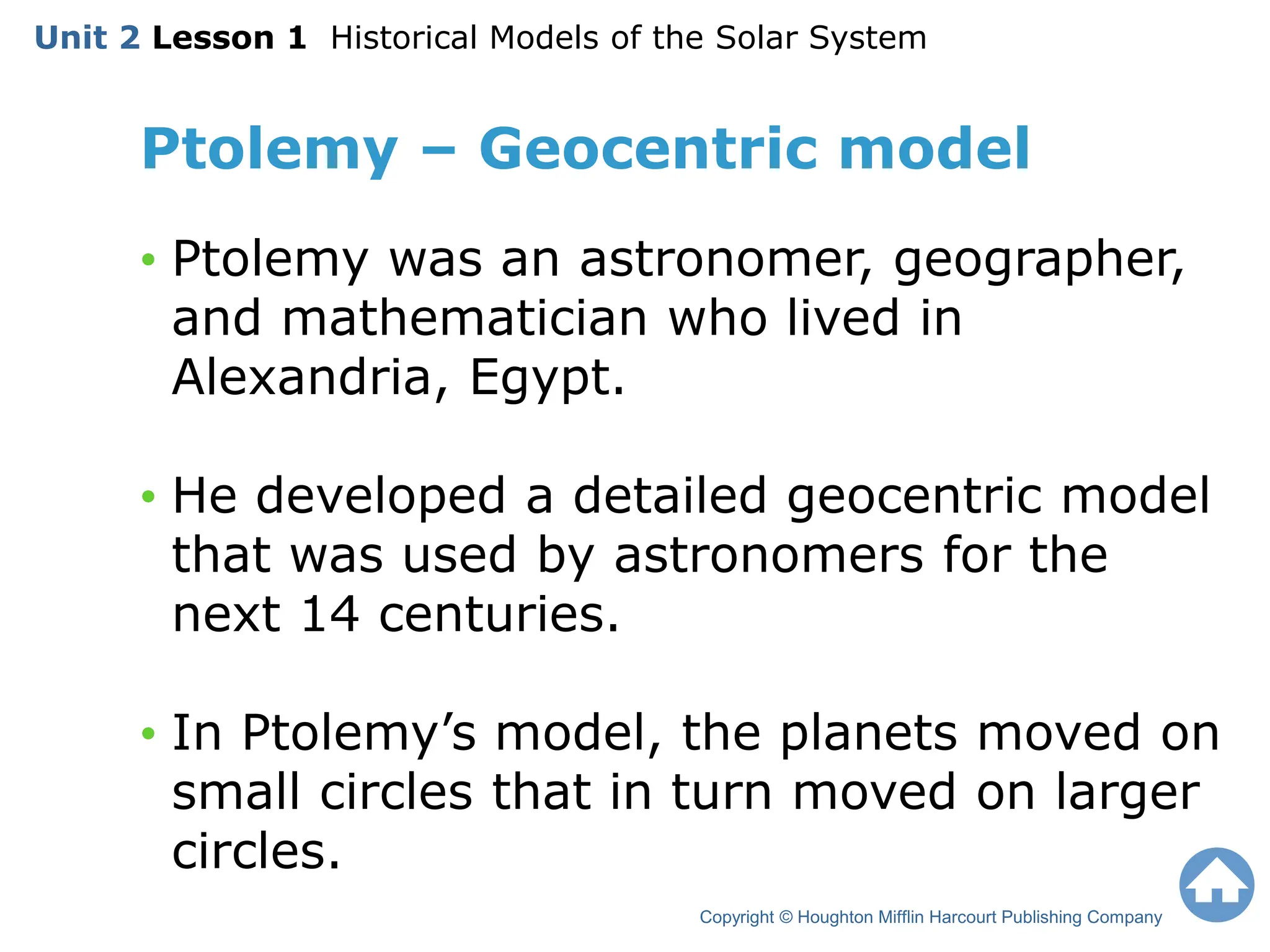 Unit 2 Lesson 1 Historical Models of the Solar System

Ptolemy – Geocentric model

• Ptolemy was an astronomer, geographer, and mathematician who lived in Alexandria, Egypt.

• He developed a detailed geocentric model that was used by astronomers for the next 14 centuries.

• In Ptolemy's model, the planets moved on small circles that in turn moved on larger circles.

Copyright © Houghton Mifflin Harcourt Publishing Company